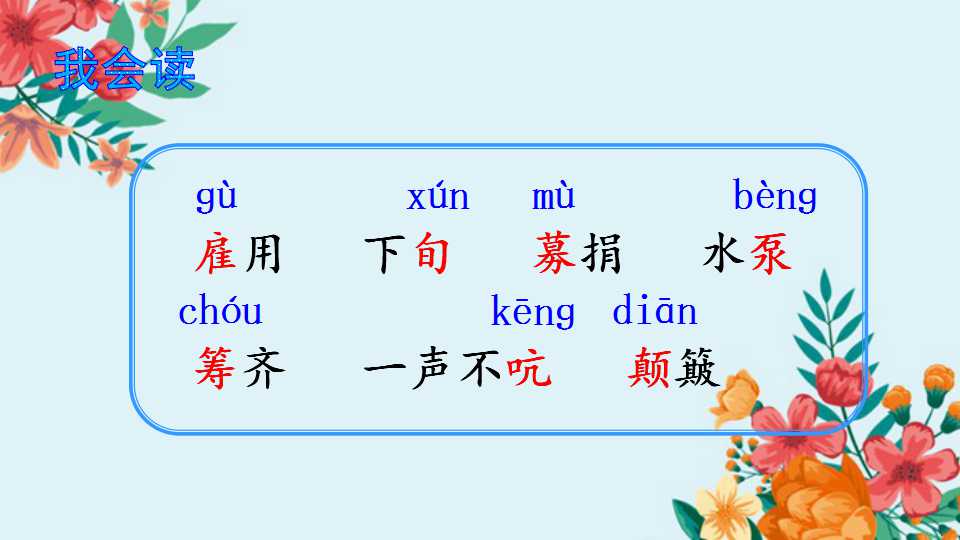 我会读

gù xún mù bèng
雇用 下旬 募捐 水泵

chóu kēng diān
筹齐 一声不吭 颠簸